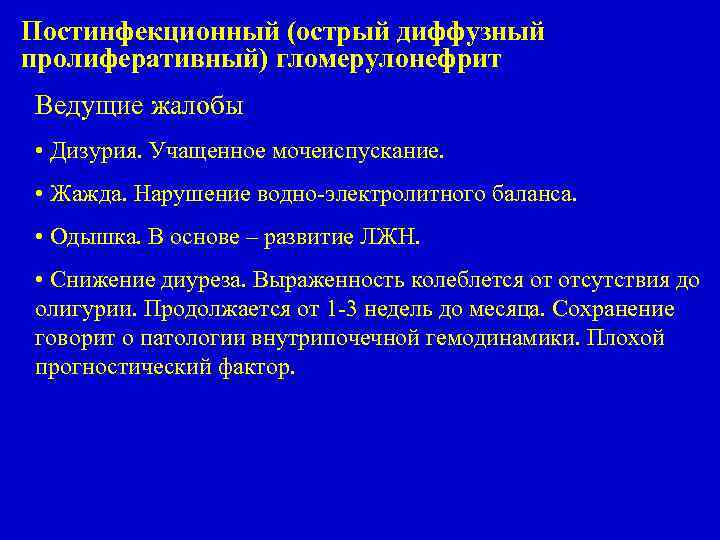 Постинфекционный (острый диффузный пролиферативный) гломерулонефрит

Ведущие жалобы

• Дизурия. Учащенное мочеиспускание.

• Жажда. Нарушение водно-электролитного баланса.

• Одышка. В основе – развитие ЛЖН.

• Снижение диуреза. Выраженность колеблется от отсутствия до олигурии. Продолжается от 1-3 недель до месяца. Сохранение говорит о патологии внутрипочечной гемодинамики. Плохой прогностический фактор.